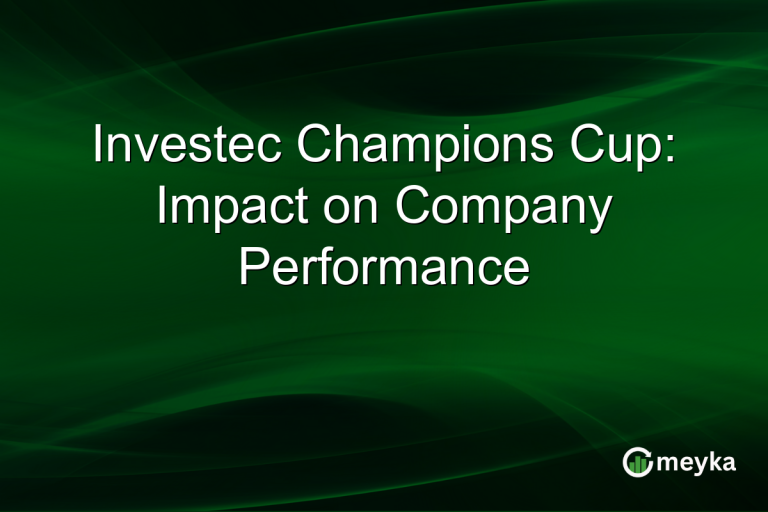 Investec Champions Cup: Impact on Company Performance

meyka